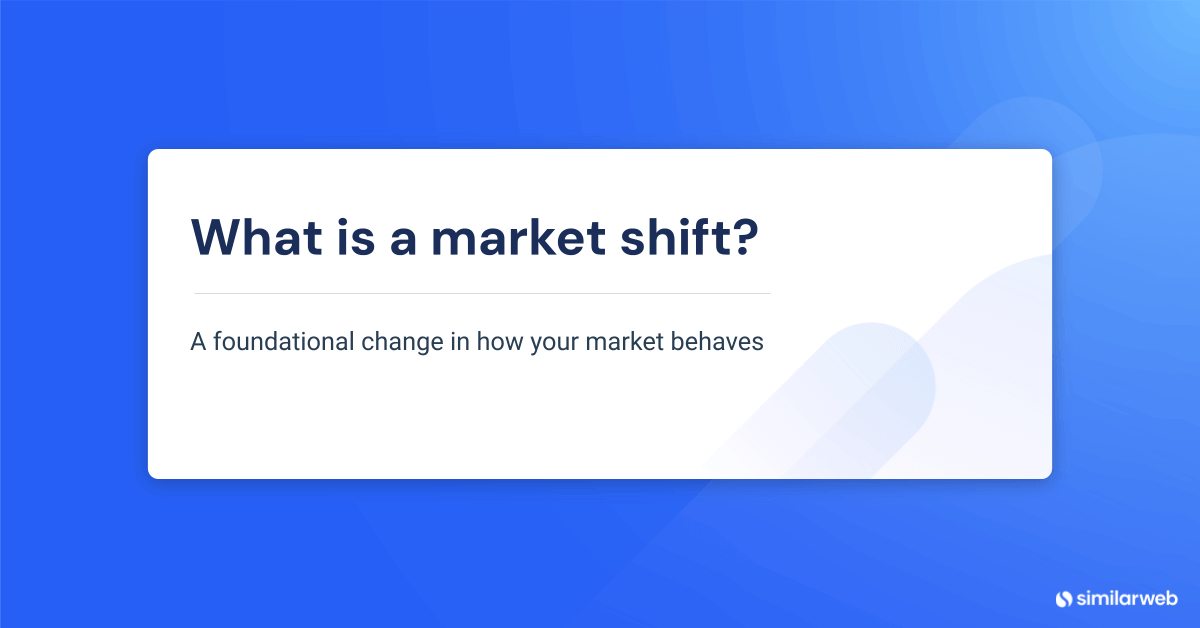 What is a market shift?

A foundational change in how your market behaves

similarweb